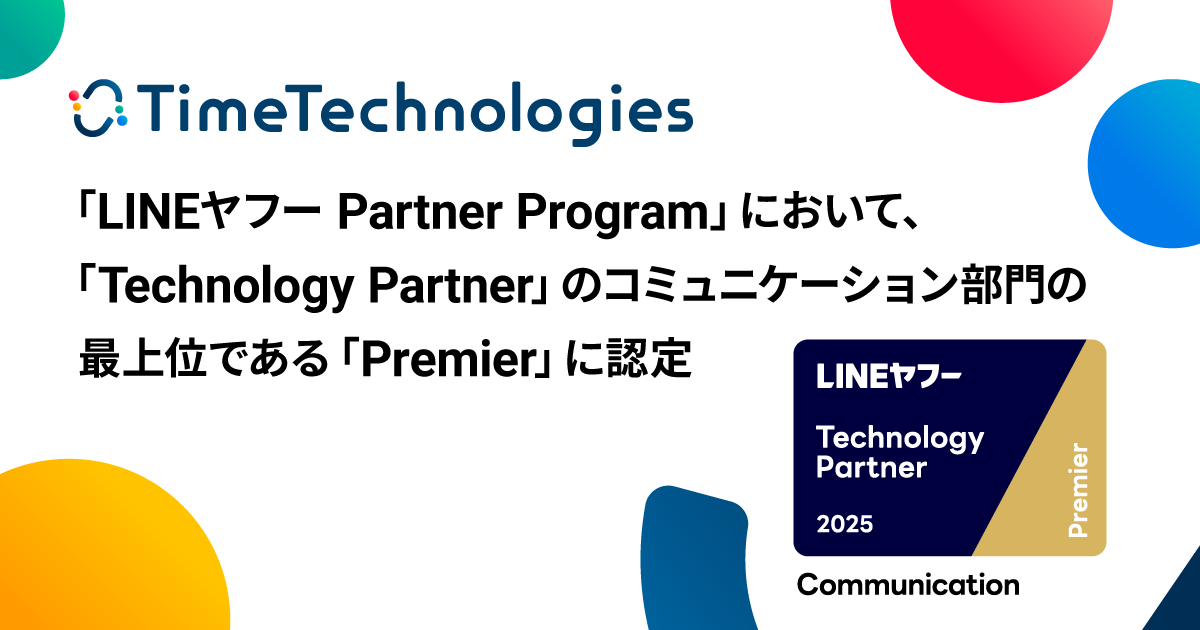 TimeTechnologies

「LINEヤフー Partner Program」において、「Technology Partner」のコミュニケーション部門の最上位である「Premier」に認定

LINEヤフー
Technology Partner
2025
Premier
Communication